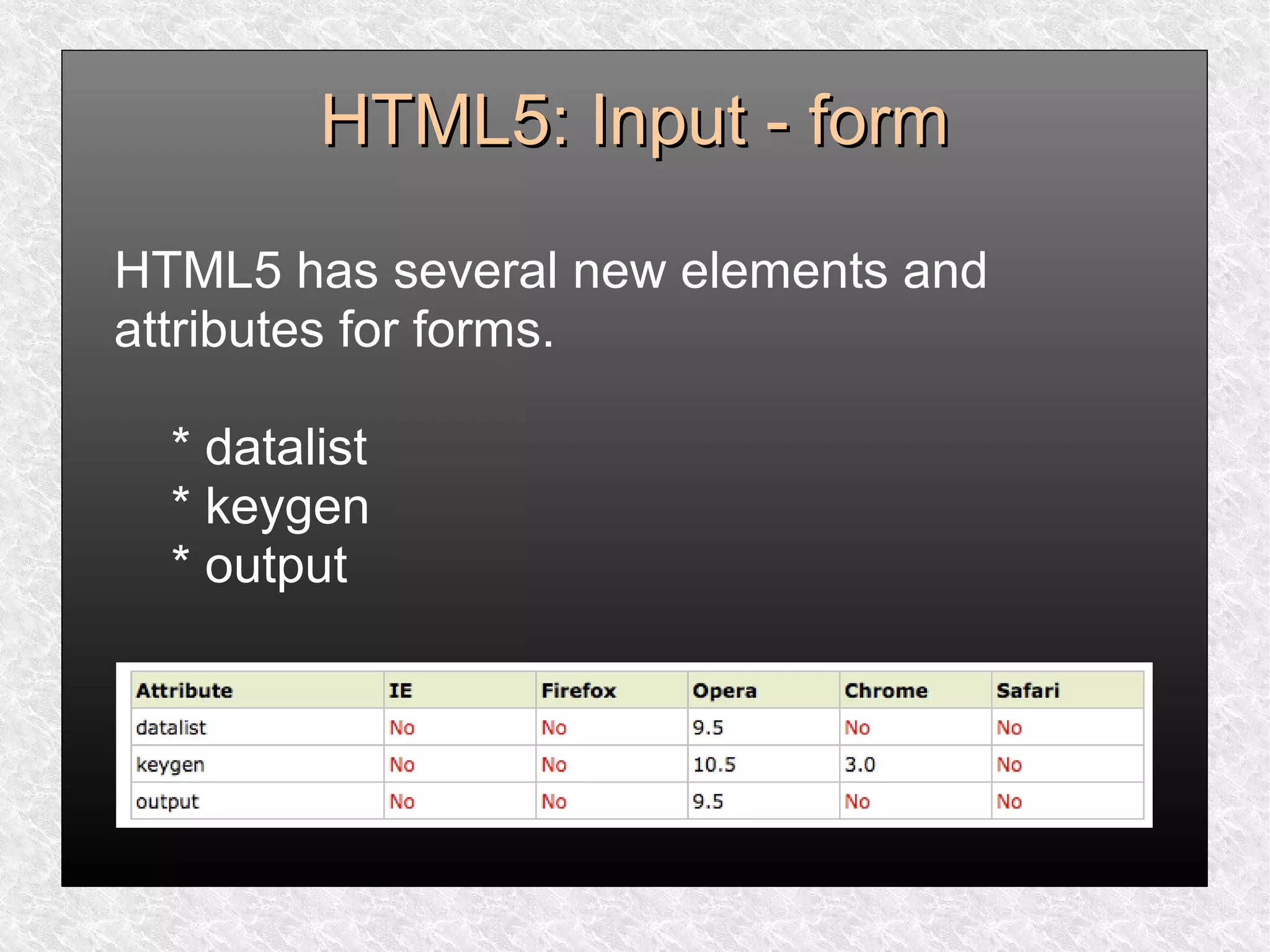 HTML5: Input - form

HTML5 has several new elements and attributes for forms.

* datalist
* keygen
* output

| Attribute | IE | Firefox | Opera | Chrome | Safari |
|---|---|---|---|---|---|
| datalist | No | No | 9.5 | No | No |
| keygen | No | No | 10.5 | 3.0 | No |
| output | No | No | 9.5 | No | No |